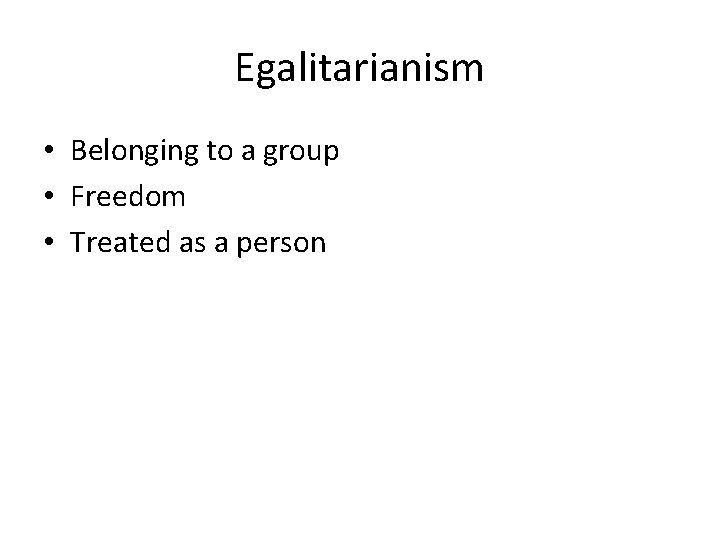 Egalitarianism

• Belonging to a group
• Freedom
• Treated as a person